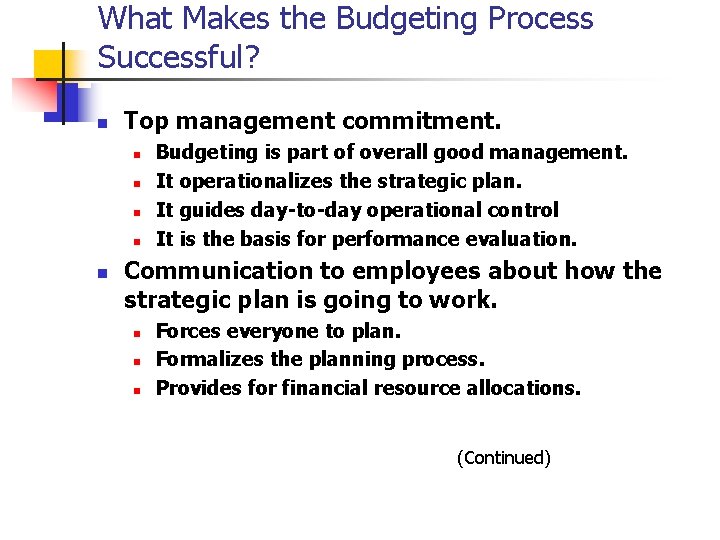 What Makes the Budgeting Process Successful?

- Top management commitment.
  - Budgeting is part of overall good management.
  - It operationalizes the strategic plan.
  - It guides day-to-day operational control
  - It is the basis for performance evaluation.
- Communication to employees about how the strategic plan is going to work.
  - Forces everyone to plan.
  - Formalizes the planning process.
  - Provides for financial resource allocations.

(Continued)